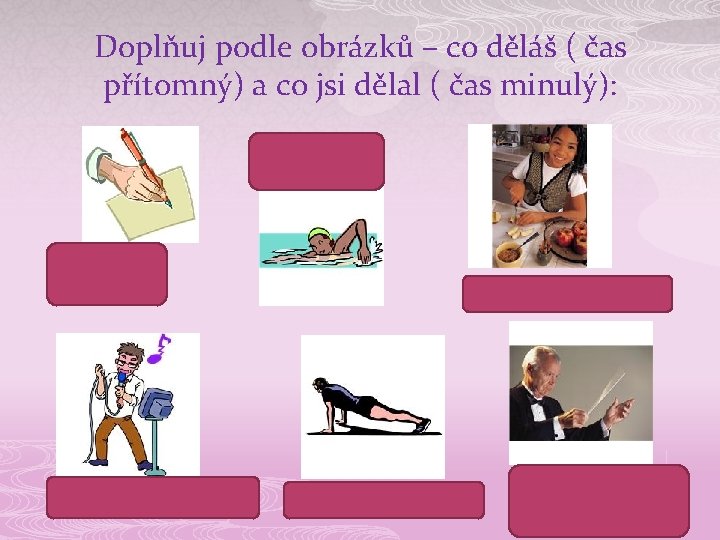 Doplňuj podle obrázků – co děláš ( čas přítomný) a co jsi dělal ( čas minulý):